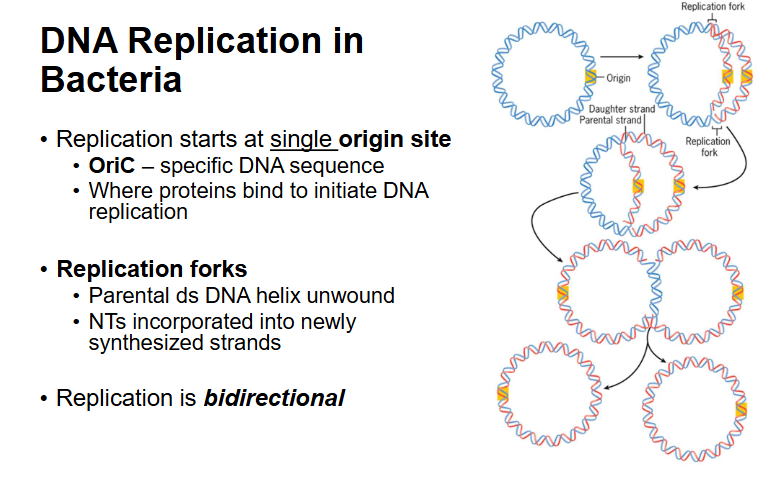 DNA Replication in Bacteria

• Replication starts at single origin site
• OriC – specific DNA sequence
• Where proteins bind to initiate DNA replication

• Replication forks
• Parental ds DNA helix unwound
• NTs incorporated into newly synthesized strands

• Replication is bidirectional

Replication fork
Origin
Daughter strand
Parental strand
Replication fork